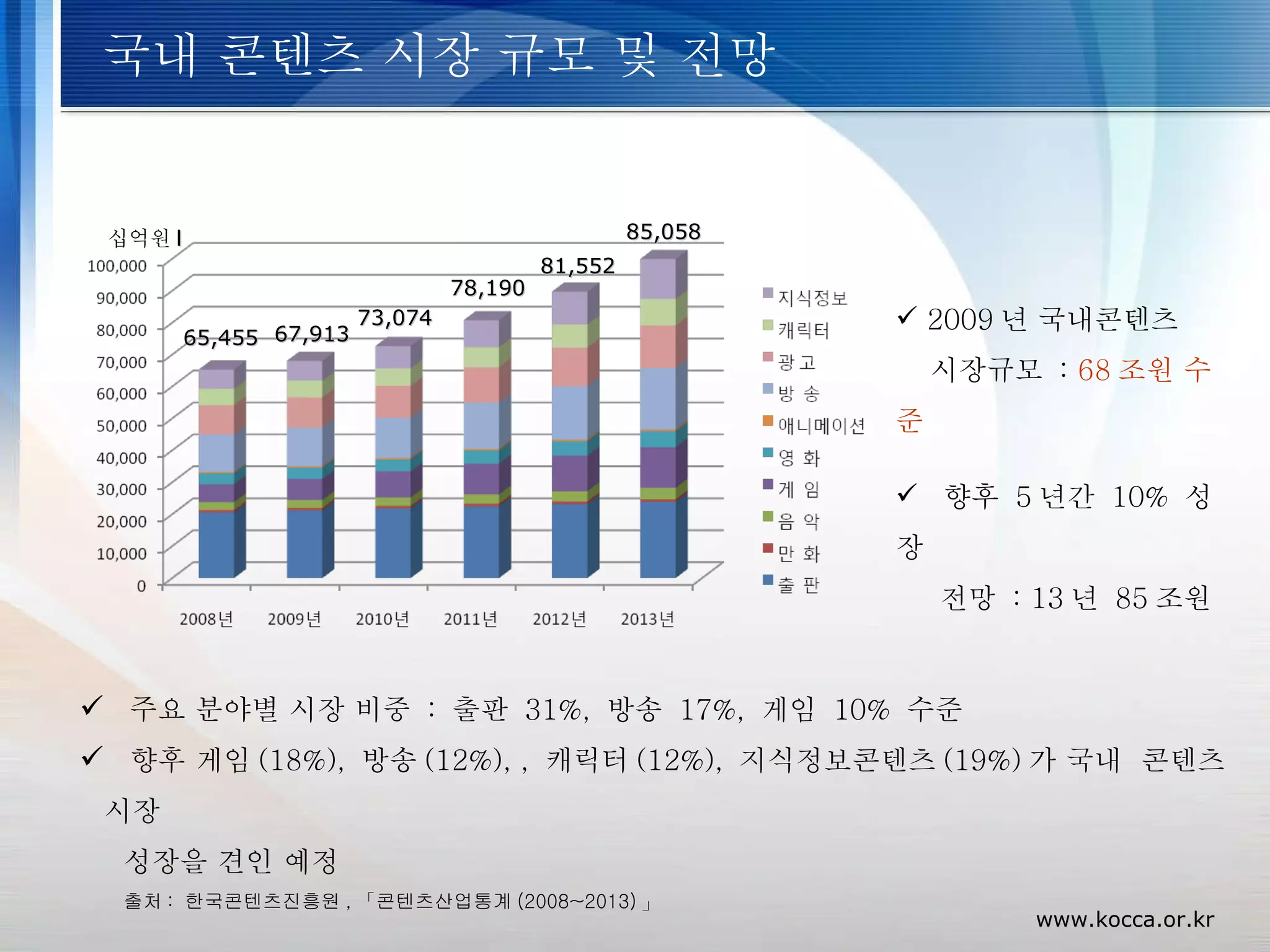 국내 콘텐츠 시장 규모 및 전망

십억원 I

100,000
90,000
80,000
70,000
60,000
50,000
40,000
30,000
20,000
10,000
0

65,455
67,913
73,074
78,190
81,552
85,058

2008년 2009년 2010년 2011년 2012년 2013년

지식정보
캐릭터
광 고
방 송
애니메이션
영 화
게 임
음 악
만 화
출 판

✓ 2009 년 국내콘텐츠 시장규모 : 68 조원 수준

✓ 향후 5 년간 10% 성장 전망 : 13 년 85 조원

✓ 주요 분야별 시장 비중 : 출판 31%, 방송 17%, 게임 10% 수준

✓ 향후 게임 (18%), 방송 (12%), , 캐릭터 (12%), 지식정보콘텐츠 (19%) 가 국내 콘텐츠 시장 성장을 견인 예정

출처 : 한국콘텐츠진흥원 , 「콘텐츠산업통계 (2008~2013) 」

www.kocca.or.kr